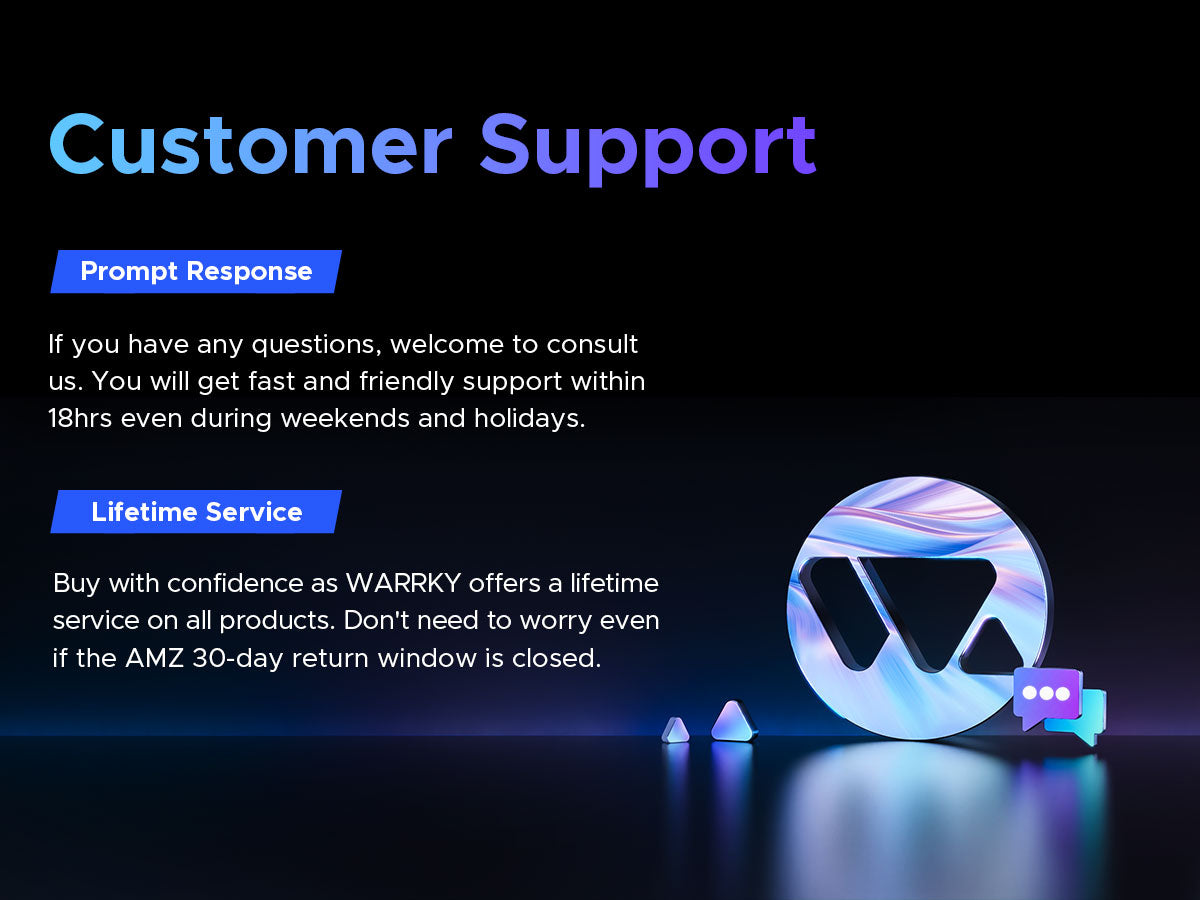 Customer Support

Prompt Response

If you have any questions, welcome to consult us. You will get fast and friendly support within 18hrs even during weekends and holidays.

Lifetime Service

Buy with confidence as WARRKY offers a lifetime service on all products. Don't need to worry even if the AMZ 30-day return window is closed.